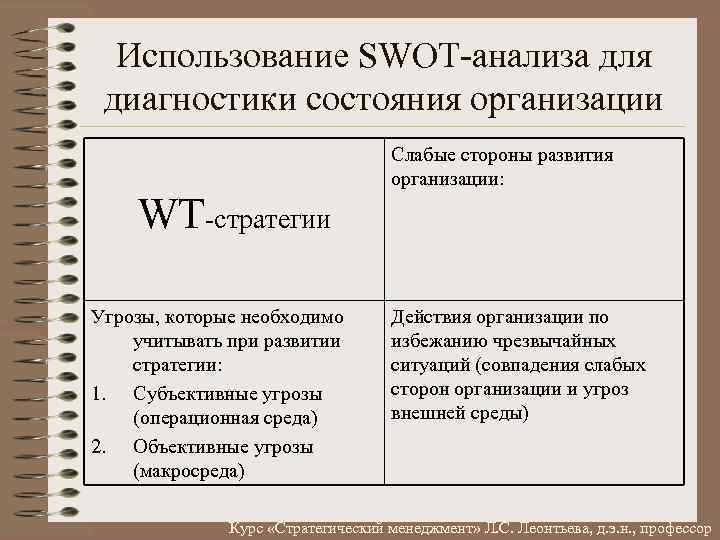 Использование SWOT-анализа для диагностики состояния организации

| WT-стратегии | Слабые стороны развития организации: |
|---|---|
| Угрозы, которые необходимо учитывать при развитии стратегии: 1. Субъективные угрозы (операционная среда) 2. Объективные угрозы (макросреда) | Действия организации по избежанию чрезвычайных ситуаций (совпадения слабых сторон организации и угроз внешней среды) |

Курс «Стратегический менеджмент» Л.С. Леонтьева, д.э.н., профессор